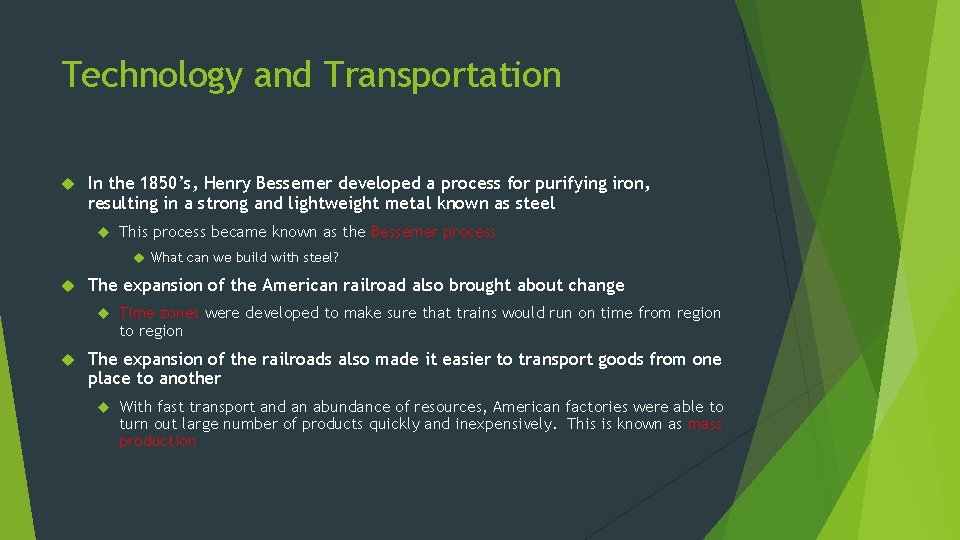 Technology and Transportation

In the 1850's, Henry Bessemer developed a process for purifying iron, resulting in a strong and lightweight metal known as steel

This process became known as the Bessemer process

What can we build with steel?

The expansion of the American railroad also brought about change

Time zones were developed to make sure that trains would run on time from region to region

The expansion of the railroads also made it easier to transport goods from one place to another

With fast transport and an abundance of resources, American factories were able to turn out large number of products quickly and inexpensively. This is known as mass production